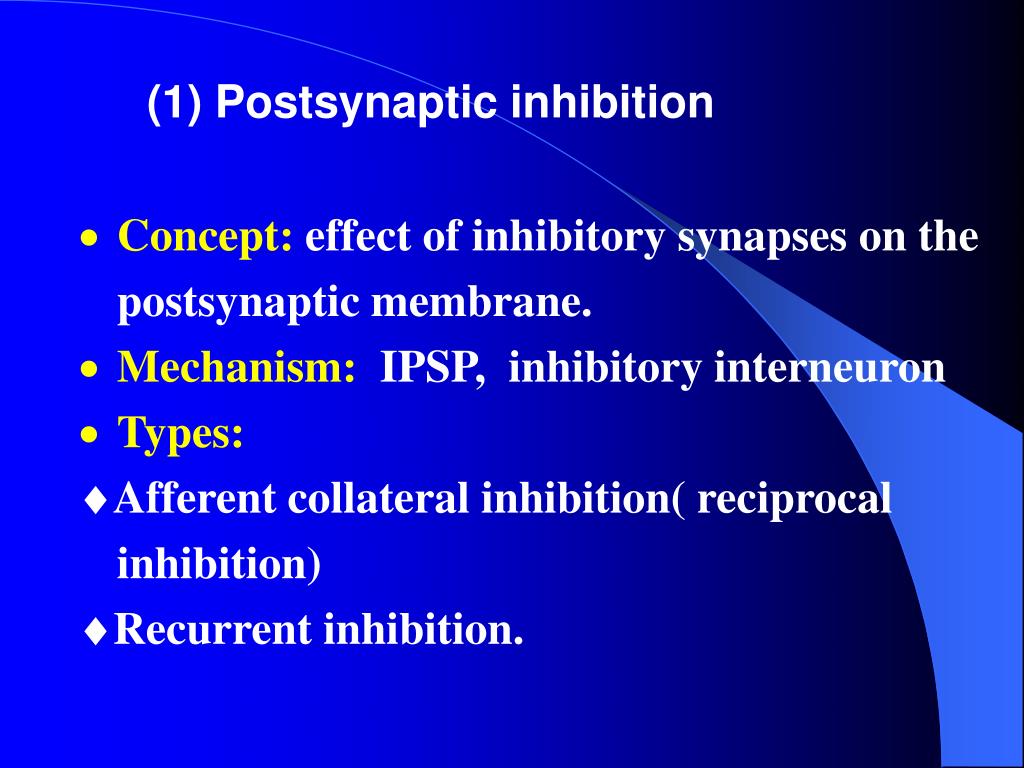 (1) Postsynaptic inhibition

• Concept: effect of inhibitory synapses on the postsynaptic membrane.
• Mechanism: IPSP, inhibitory interneuron
• Types:
♦Afferent collateral inhibition( reciprocal inhibition)
♦Recurrent inhibition.